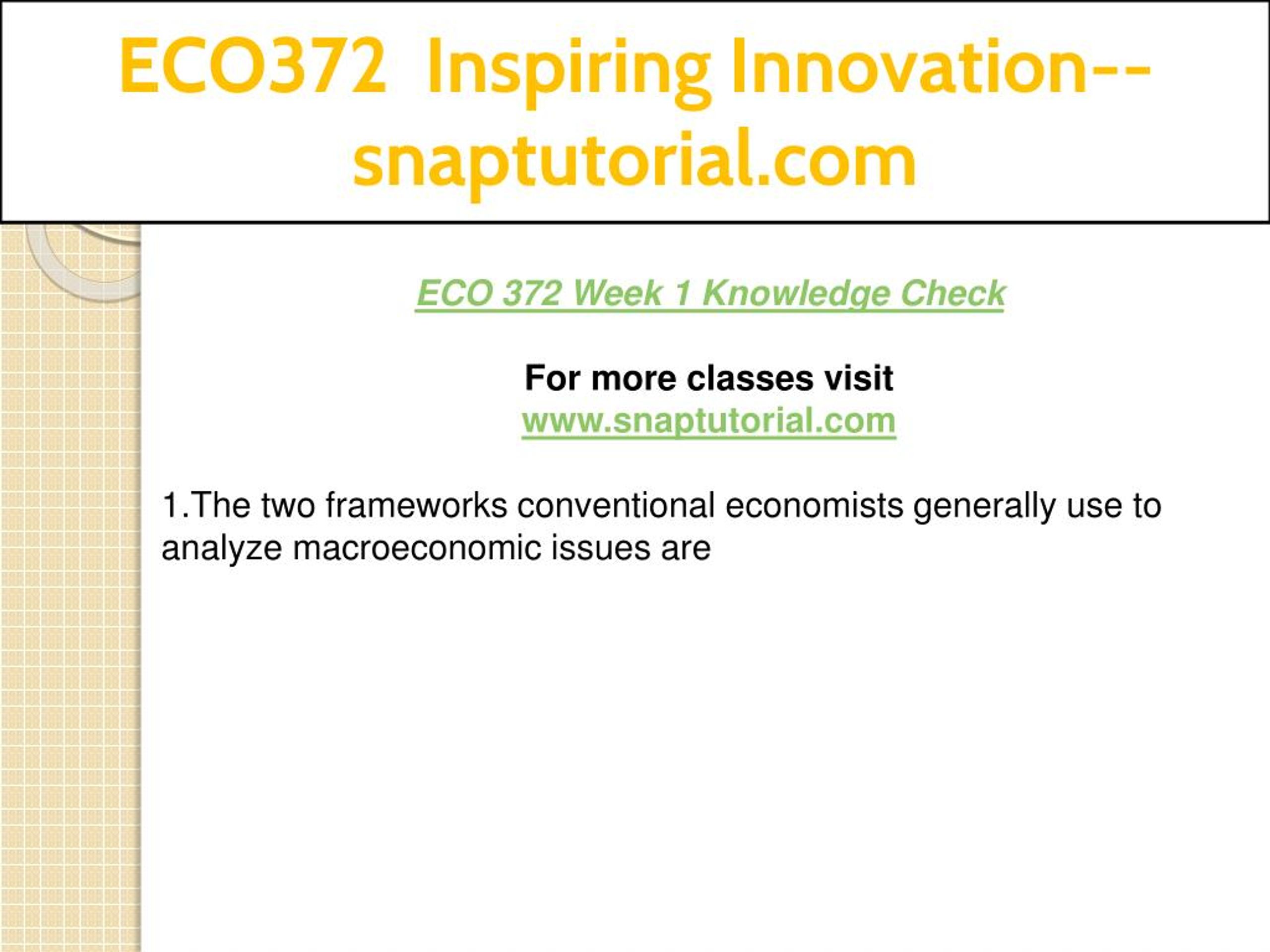 ECO372 Inspiring Innovation--snaptutorial.com

ECO 372 Week 1 Knowledge Check

For more classes visit
www.snaptutorial.com

1.The two frameworks conventional economists generally use to analyze macroeconomic issues are